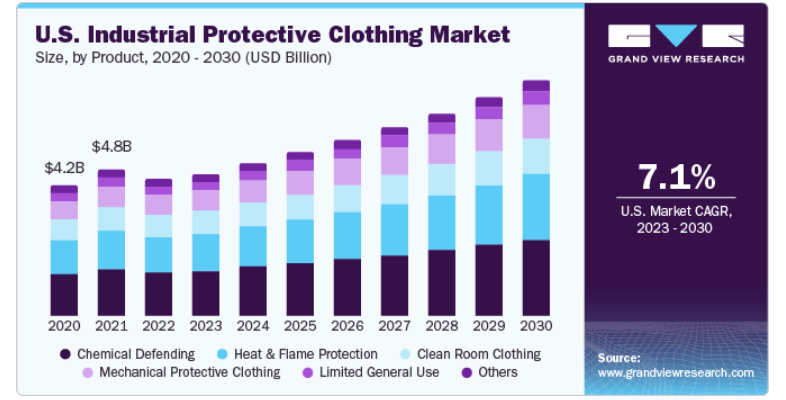 U.S. Industrial Protective Clothing Market
Size, by Product, 2020 - 2030 (USD Billion)

$4.2B
$4.8B

2020 2021 2022 2023 2024 2025 2026 2027 2028 2029 2030

Chemical Defending
Heat & Flame Protection
Clean Room Clothing
Mechanical Protective Clothing
Limited General Use
Others

GRAND VIEW RESEARCH

7.1%
U.S. Market CAGR, 2023 - 2030

Source:
www.grandviewresearch.com